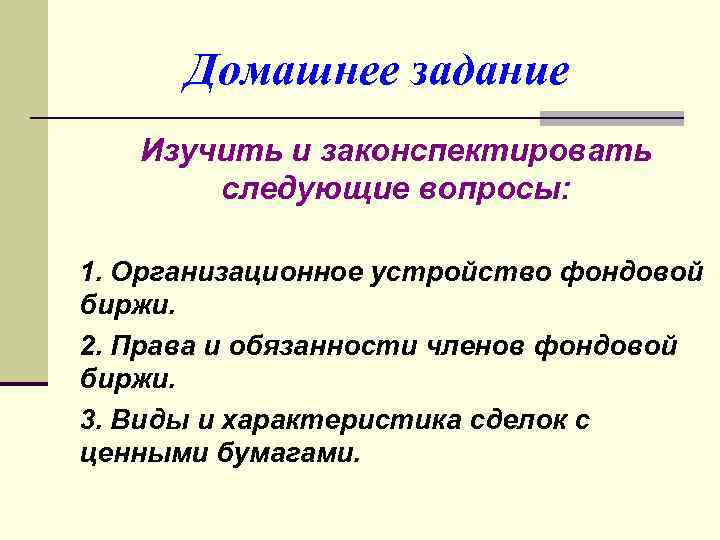 Домашнее задание

Изучить и законспектировать следующие вопросы:

1. Организационное устройство фондовой биржи.

2. Права и обязанности членов фондовой биржи.

3. Виды и характеристика сделок с ценными бумагами.